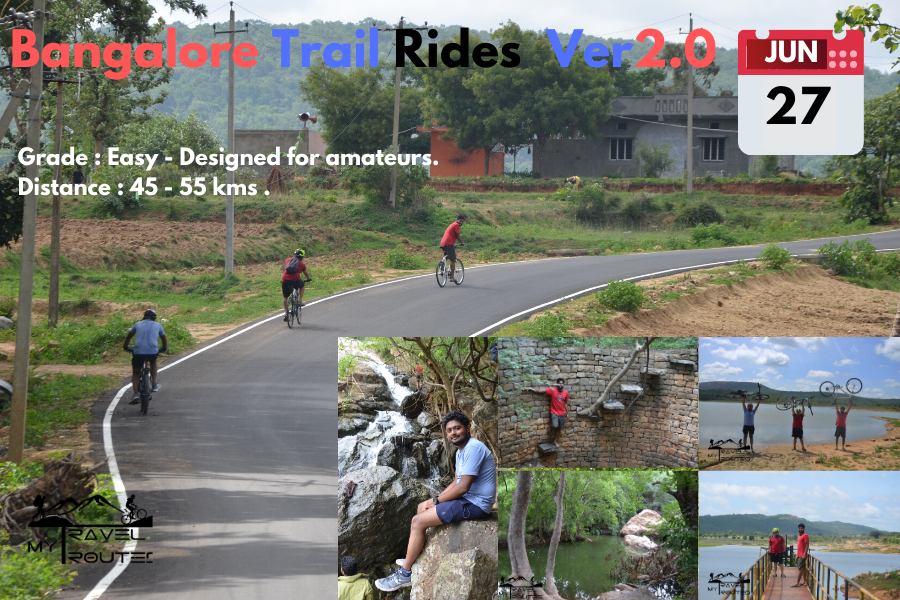 Bangalore Trail Rides Ver2.0

JUN
27

Grade : Easy - Designed for amateurs.
Distance : 45 - 55 kms .

MY TRAVEL ROUTES